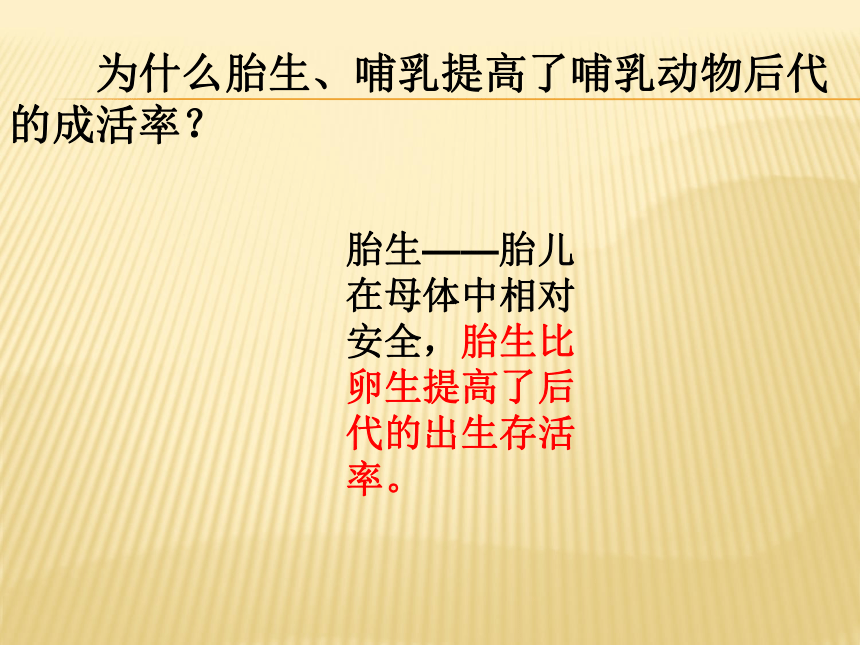 为什么胎生、哺乳提高了哺乳动物后代的成活率？

胎生——胎儿在母体中相对安全，胎生比卵生提高了后代的出生存活率。